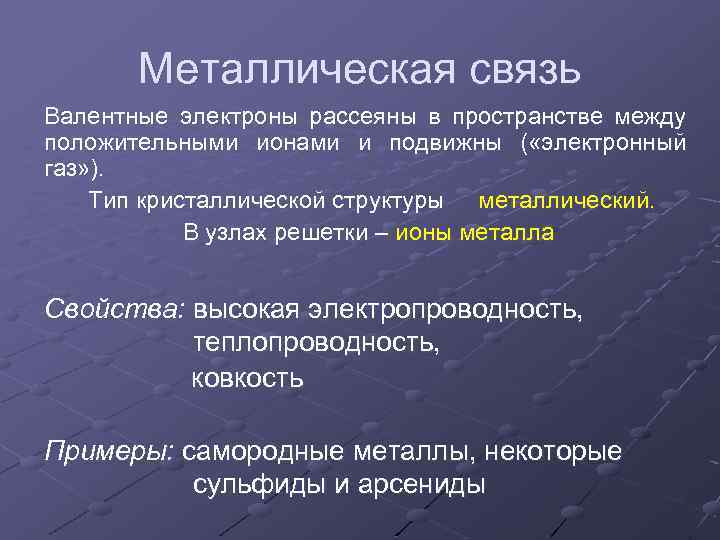 Металлическая связь

Валентные электроны рассеяны в пространстве между положительными ионами и подвижны («электронный газ»).

Тип кристаллической структуры металлический.

В узлах решетки – ионы металла

Свойства: высокая электропроводность, теплопроводность, ковкость

Примеры: самородные металлы, некоторые сульфиды и арсениды